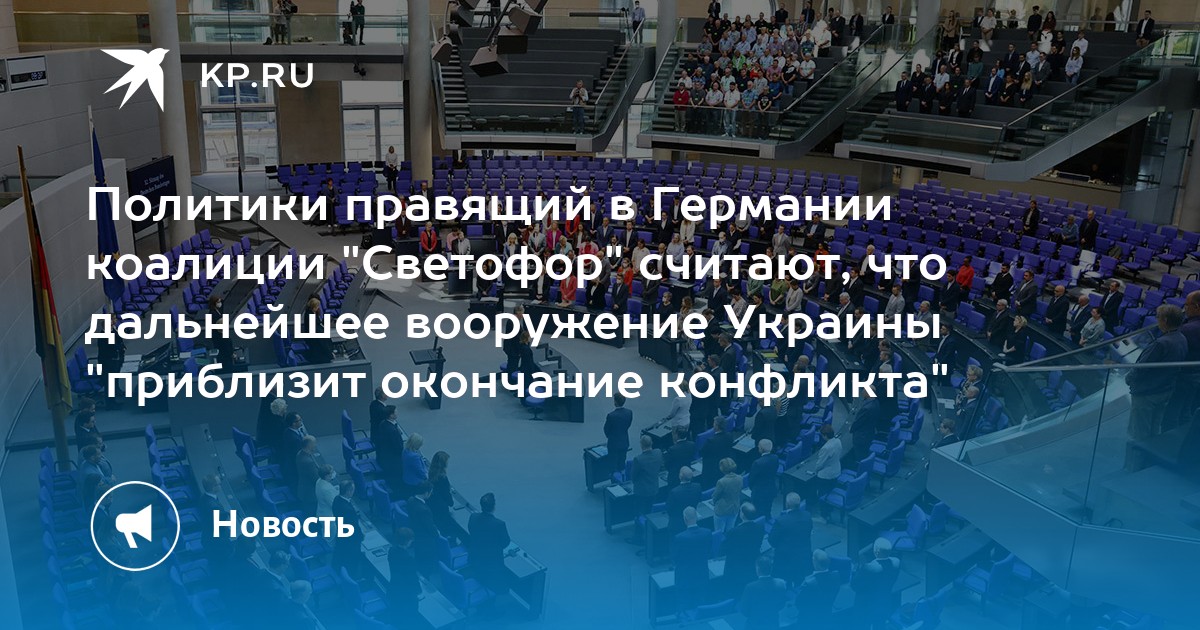 KP.RU

Политики правящий в Германии коалиции "Светофор" считают, что дальнейшее вооружение Украины "приблизит окончание конфликта"

Новость